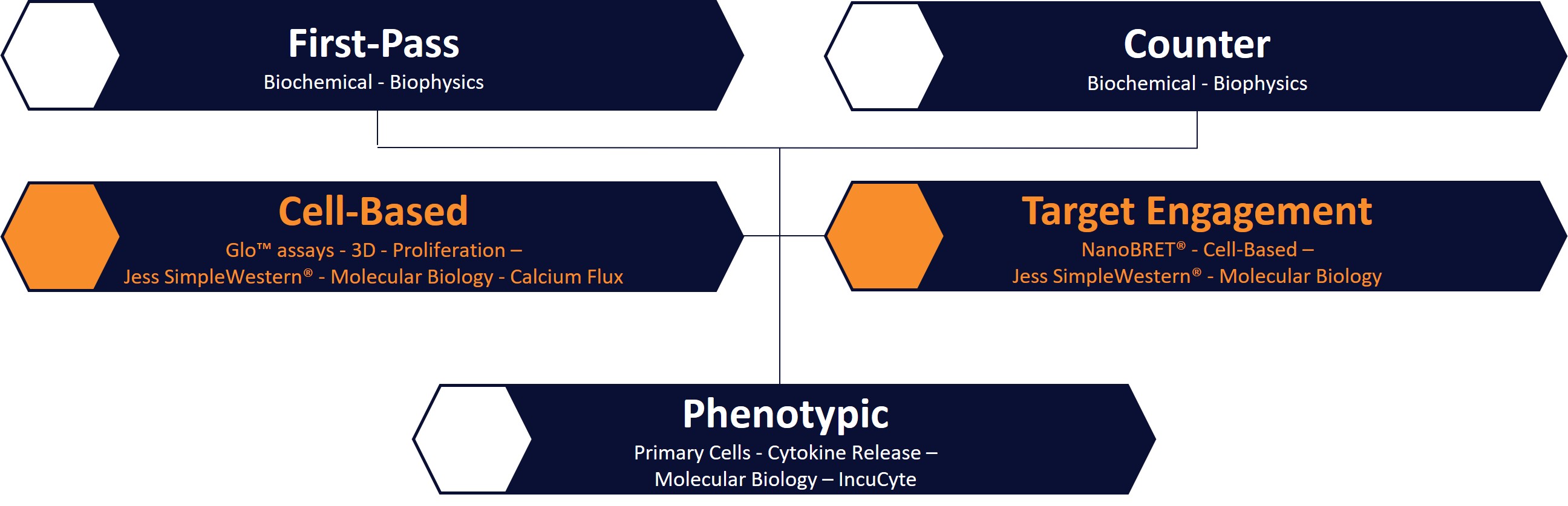 First-Pass
Biochemical - Biophysics

Counter
Biochemical - Biophysics

Cell-Based
Glo™ assays - 3D - Proliferation – Jess SimpleWestern® - Molecular Biology - Calcium Flux

Target Engagement
NanoBRET® - Cell-Based – Jess SimpleWestern® - Molecular Biology

Phenotypic
Primary Cells - Cytokine Release – Molecular Biology – IncuCyte